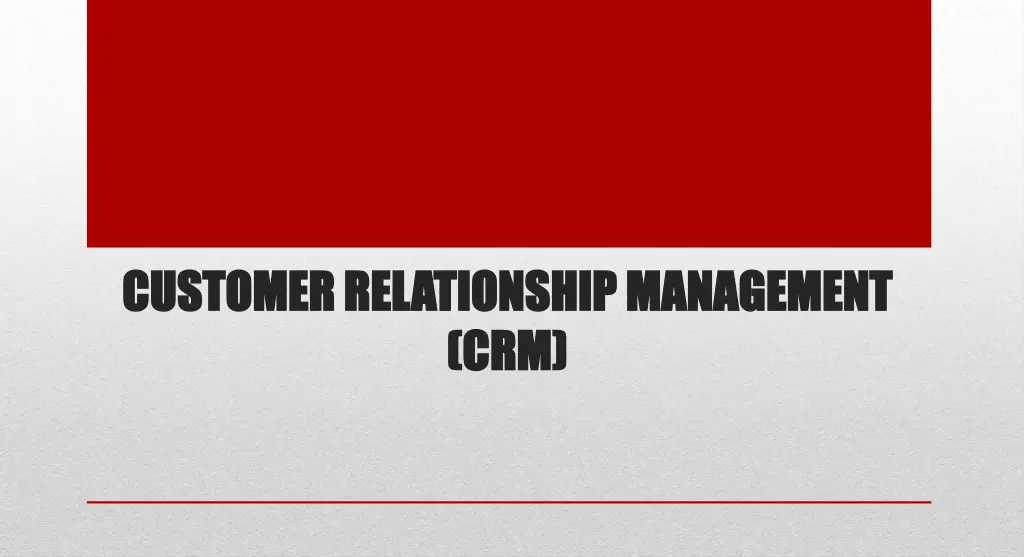 CUSTOMER RELATIONSHIP MANAGEMENT (CRM)